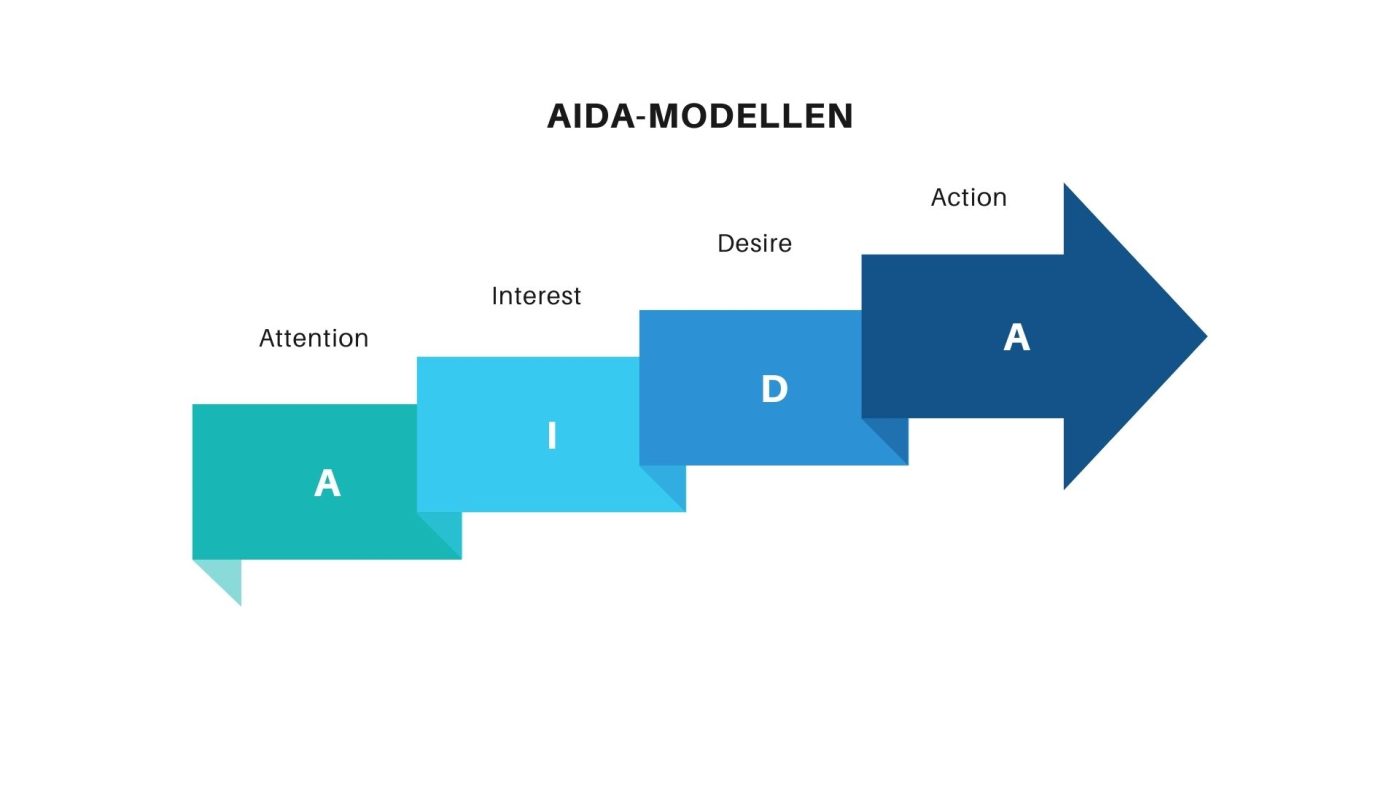 AIDA-MODELLEN

Attention

A

Interest

I

Desire

D

Action

A